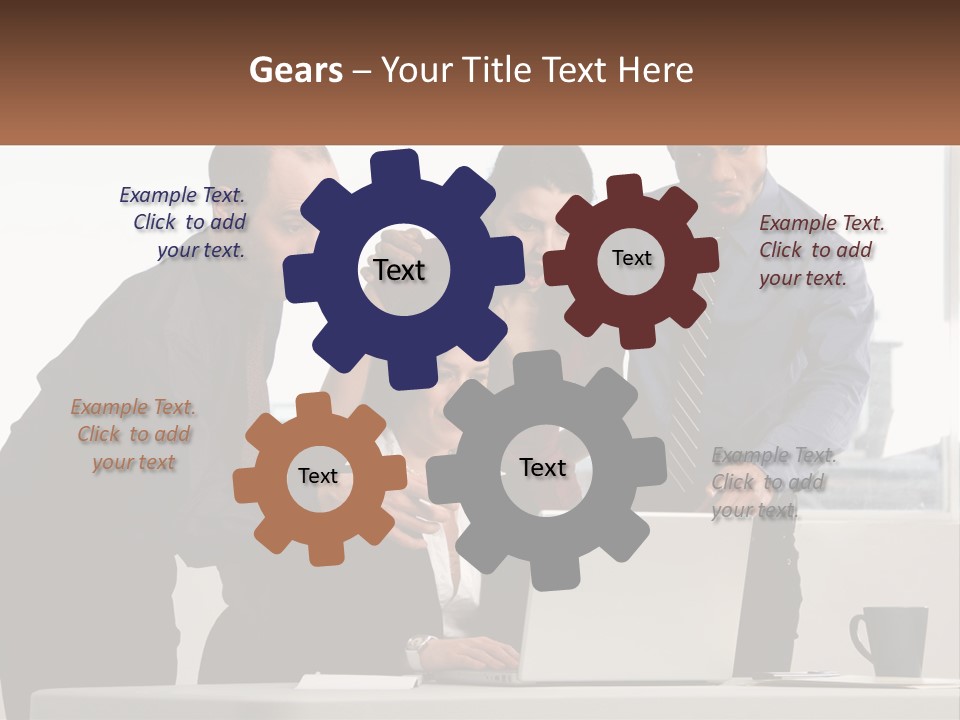 Gears – Your Title Text Here

Example Text. Click to add your text.

Text

Text

Example Text. Click to add your text.

Example Text. Click to add your text

Text

Text

Example Text. Click to add your text.